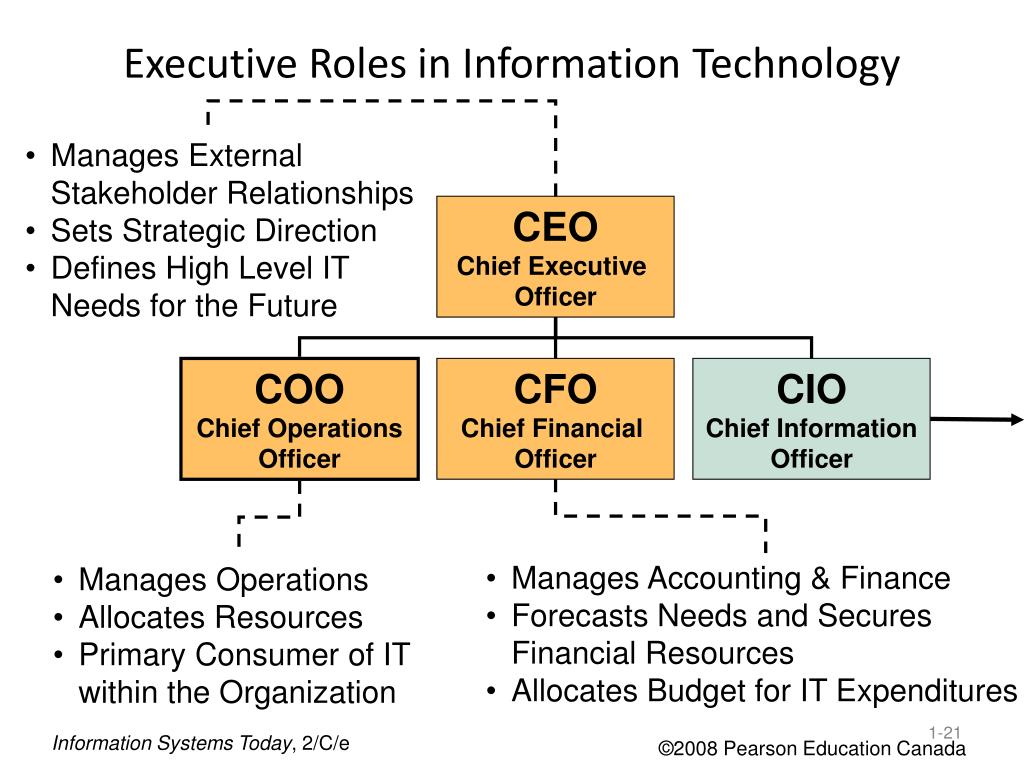 Executive Roles in Information Technology

• Manages External Stakeholder Relationships
• Sets Strategic Direction
• Defines High Level IT Needs for the Future

CEO
Chief Executive Officer

COO
Chief Operations Officer

CFO
Chief Financial Officer

CIO
Chief Information Officer

• Manages Operations
• Allocates Resources
• Primary Consumer of IT within the Organization

• Manages Accounting & Finance
• Forecasts Needs and Secures Financial Resources
• Allocates Budget for IT Expenditures

Information Systems Today, 2/C/e

1-21

©2008 Pearson Education Canada